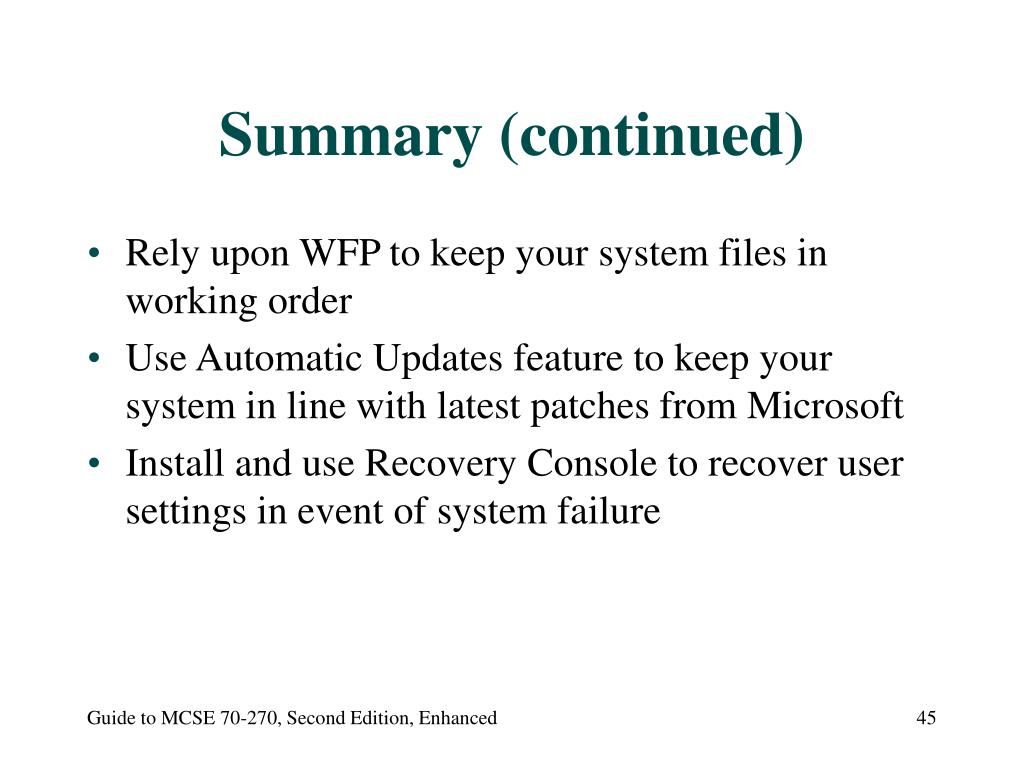 Summary (continued)

• Rely upon WFP to keep your system files in working order
• Use Automatic Updates feature to keep your system in line with latest patches from Microsoft
• Install and use Recovery Console to recover user settings in event of system failure

Guide to MCSE 70-270, Second Edition, Enhanced

45